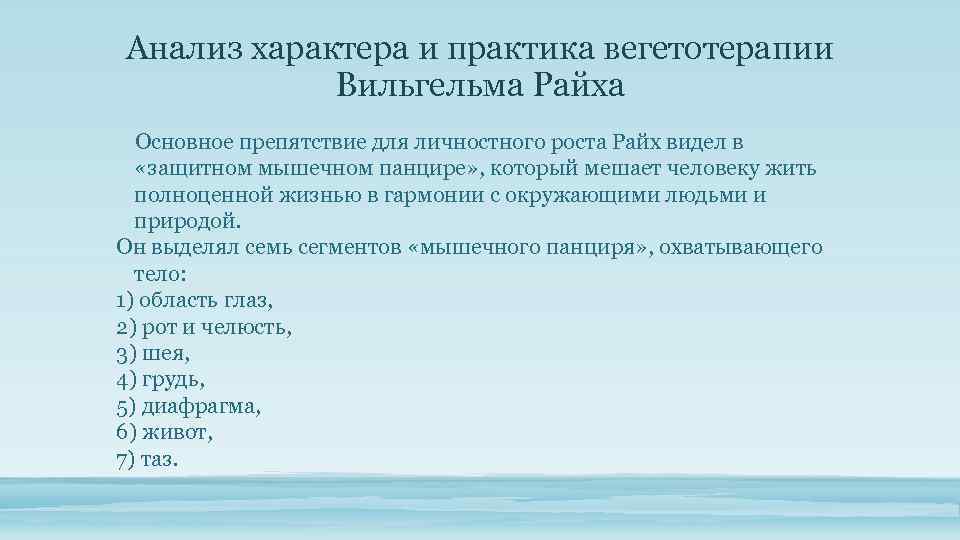 Анализ характера и практика вегетотерапии Вильгельма Райха

Основное препятствие для личностного роста Райх видел в «защитном мышечном панцире», который мешает человеку жить полноценной жизнью в гармонии с окружающими людьми и природой.

Он выделял семь сегментов «мышечного панциря», охватывающего тело:
1) область глаз,
2) рот и челюсть,
3) шея,
4) грудь,
5) диафрагма,
6) живот,
7) таз.